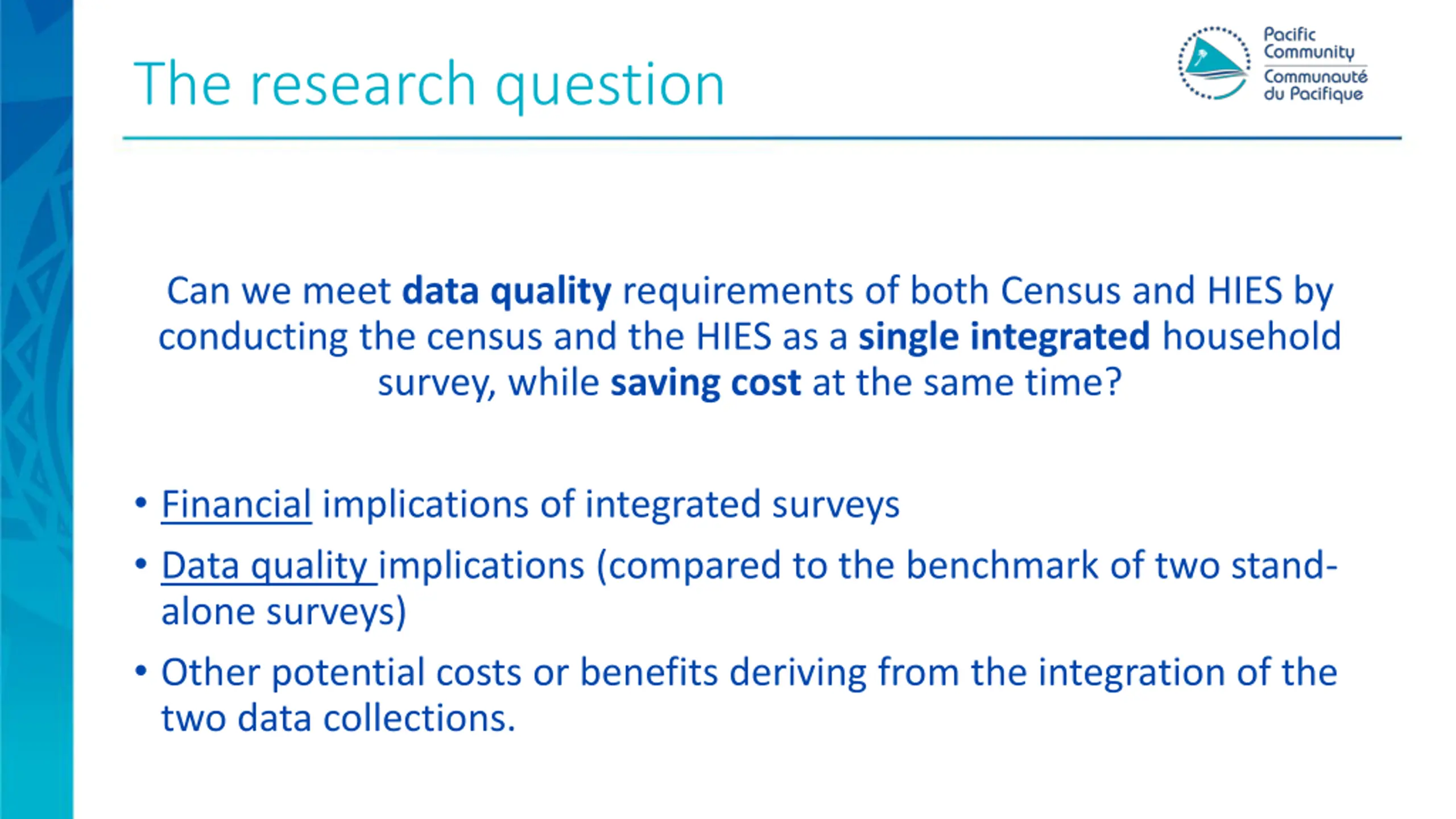 The research question

Pacific Community
Communauté du Pacifique

Can we meet data quality requirements of both Census and HIES by conducting the census and the HIES as a single integrated household survey, while saving cost at the same time?

• Financial implications of integrated surveys
• Data quality implications (compared to the benchmark of two stand-alone surveys)
• Other potential costs or benefits deriving from the integration of the two data collections.